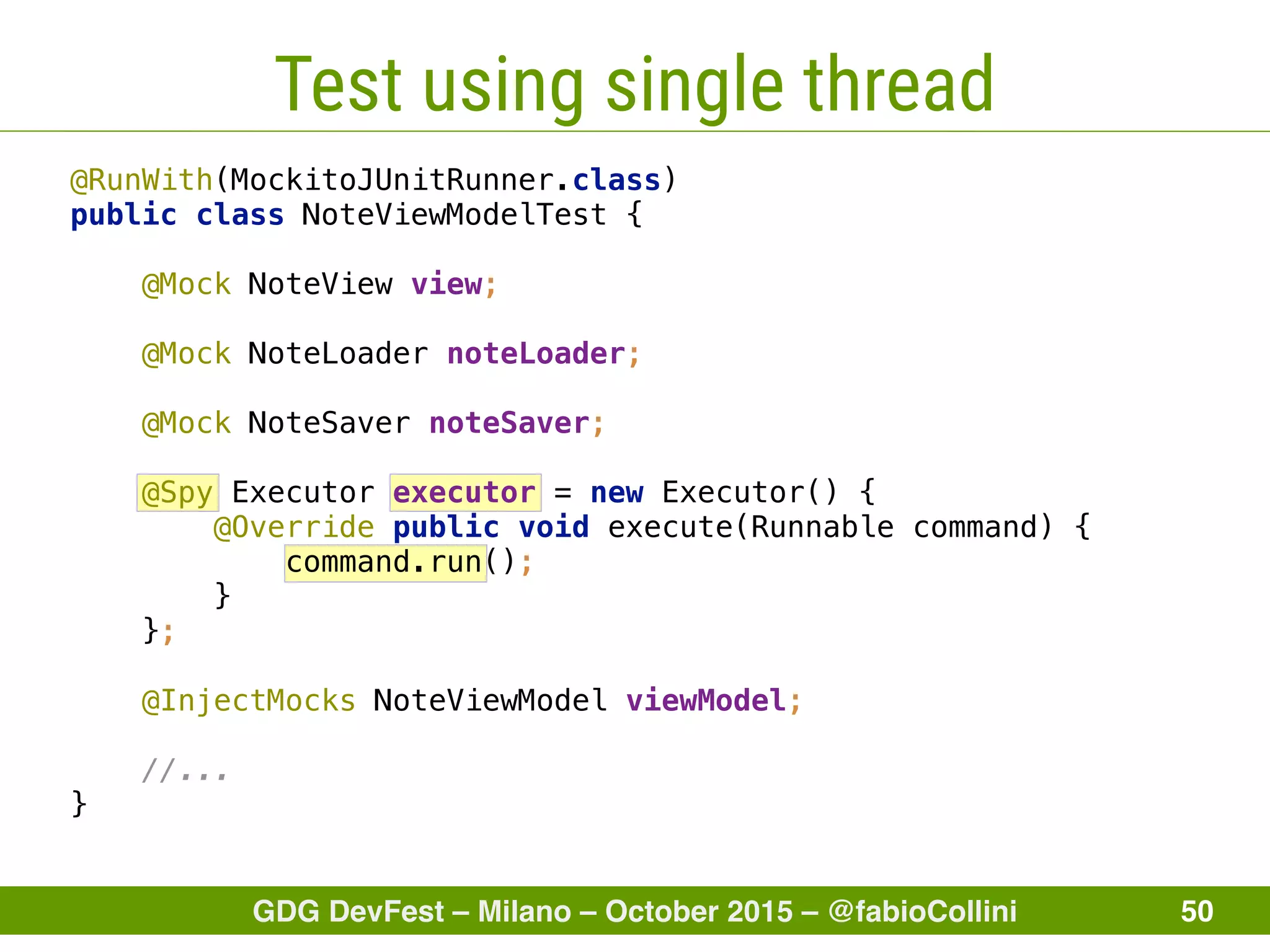 Test using single thread

@RunWith(MockitoJUnitRunner.class)
public class NoteViewModelTest {

    @Mock NoteView view;

    @Mock NoteLoader noteLoader;

    @Mock NoteSaver noteSaver;

    @Spy Executor executor = new Executor() {
        @Override public void execute(Runnable command) {
            command.run();
        }
    };

    @InjectMocks NoteViewModel viewModel;

    //...
}

GDG DevFest – Milano – October 2015 – @fabioCollini 50